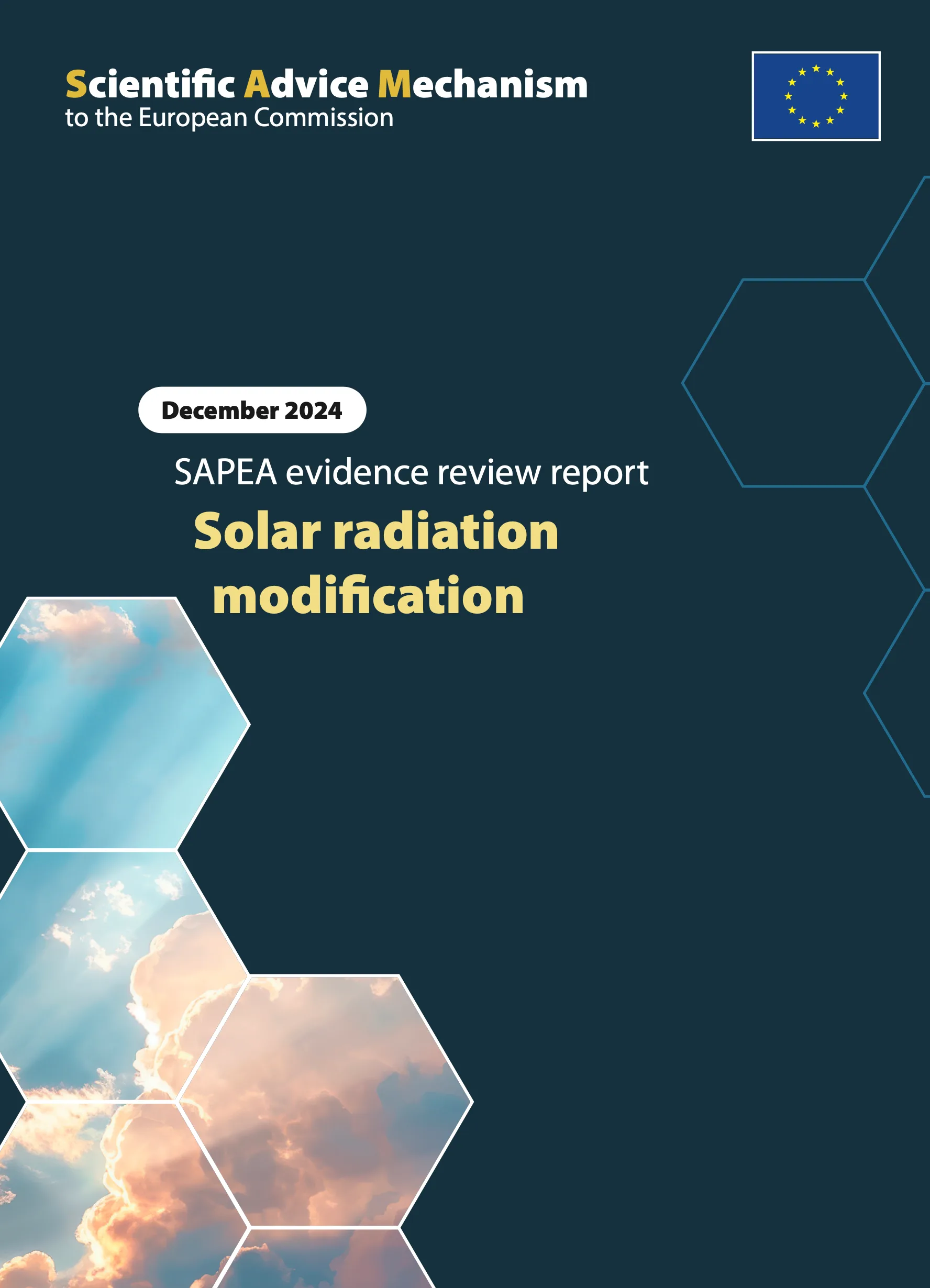 Scientific Advice Mechanism
to the European Commission

December 2024

SAPEA evidence review report

Solar radiation modification